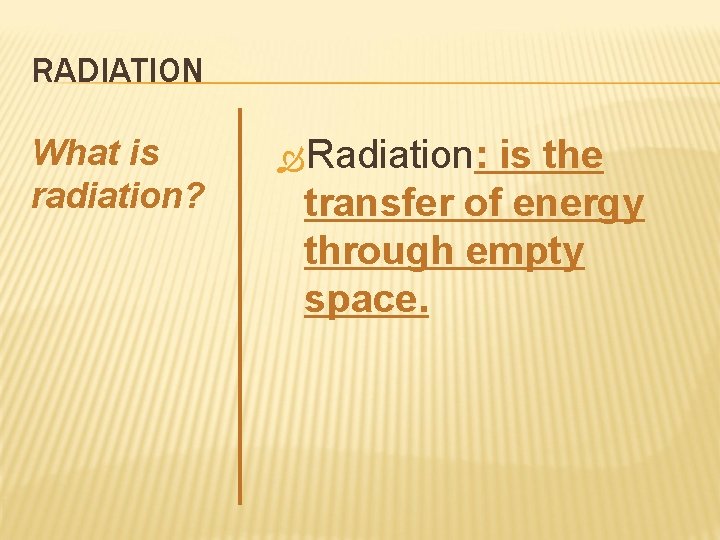 RADIATION

What is radiation?

Radiation: is the transfer of energy through empty space.